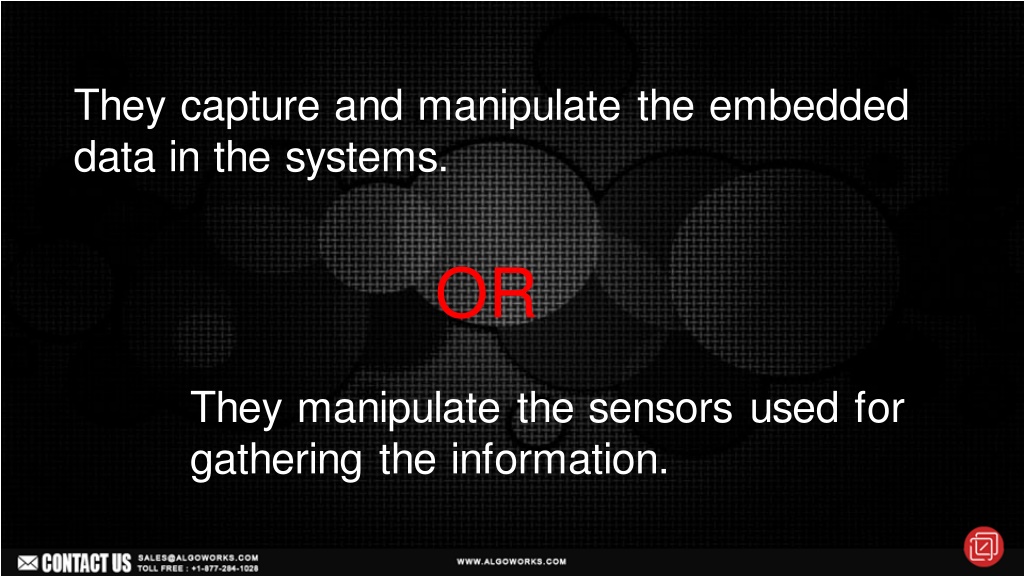 They capture and manipulate the embedded data in the systems.

OR

They manipulate the sensors used for gathering the information.

CONTACT US SALES@ALGOWORKS.COM TOLL FREE : +1-877-284-1028

WWW.ALGOWORKS.COM